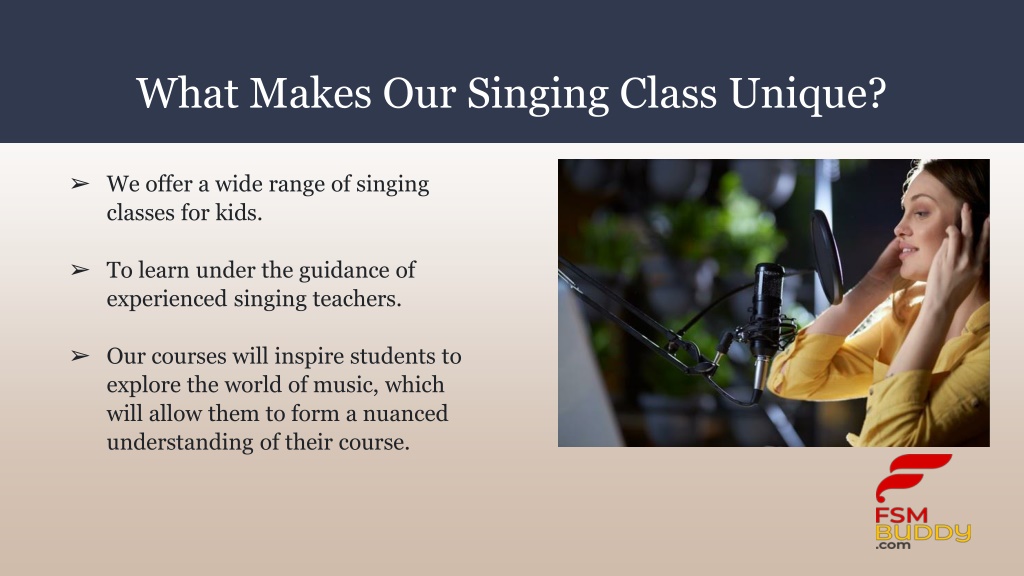 What Makes Our Singing Class Unique?

➢ We offer a wide range of singing classes for kids.

➢ To learn under the guidance of experienced singing teachers.

➢ Our courses will inspire students to explore the world of music, which will allow them to form a nuanced understanding of their course.

FSM BUDDY .com